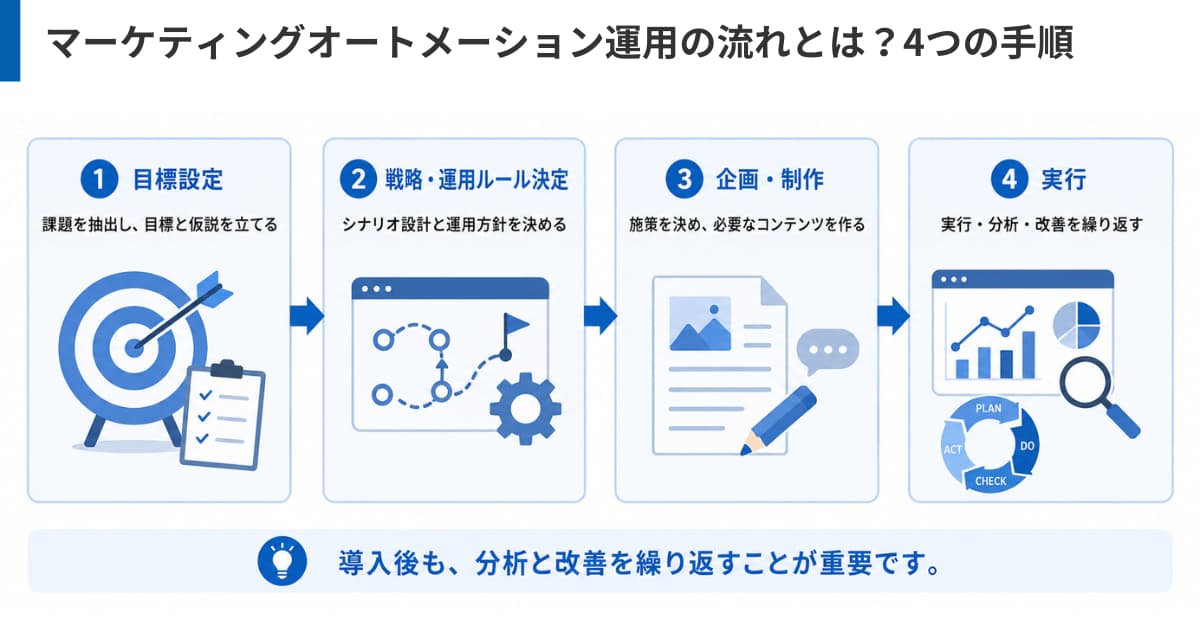 マーケティングオートメーション運用の流れとは？4つの手順

1 目標設定
課題を抽出し、目標と仮説を立てる

2 戦略・運用ルール決定
シナリオ設計と運用方針を決める

3 企画・制作
施策を決め、必要なコンテンツを作る

4 実行
実行・分析・改善を繰り返す

PLAN
DO
CHECK
ACT

導入後も、分析と改善を繰り返すことが重要です。